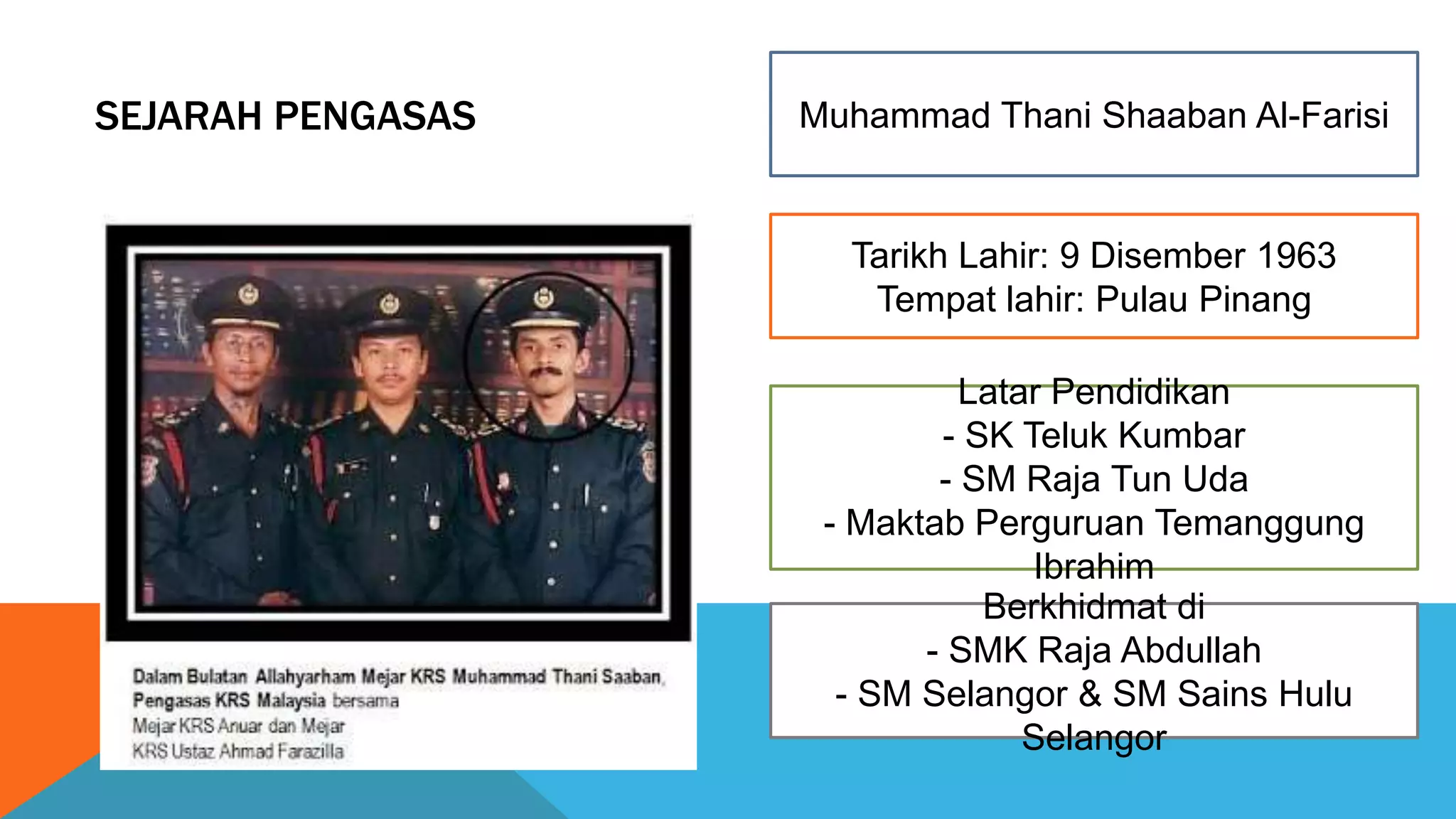 SEJARAH PENGASAS

Dalam Bulatan Allahyarham Mejar KRS Muhammad Thani Saaban, Pengasas KRS Malaysia bersama Mejar KRS Anuar dan Mejar KRS Ustaz Ahmad Farazilla

Muhammad Thani Shaaban Al-Farisi

Tarikh Lahir: 9 Disember 1963
Tempat lahir: Pulau Pinang

Latar Pendidikan
- SK Teluk Kumbar
- SM Raja Tun Uda
- Maktab Perguruan Temanggung Ibrahim

Berkhidmat di
- SMK Raja Abdullah
- SM Selangor & SM Sains Hulu Selangor